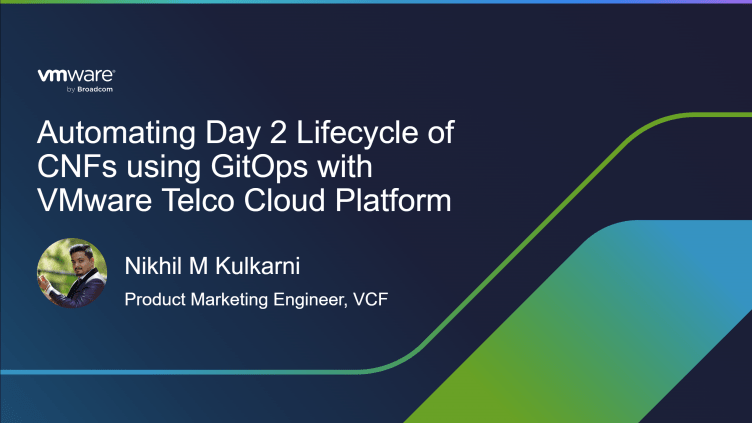 vmware
by Broadcom

Automating Day 2 Lifecycle of CNFs using GitOps with VMware Telco Cloud Platform

Nikhil M Kulkarni

Product Marketing Engineer, VCF